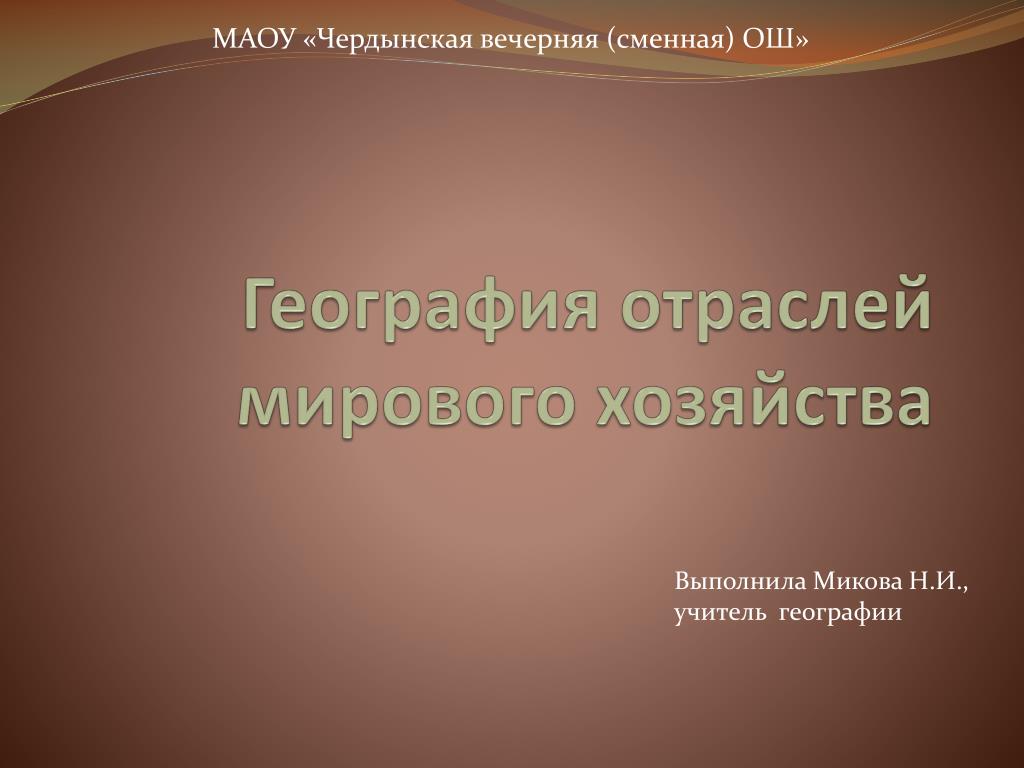 МАОУ «Чердынская вечерняя (сменная) ОШ»

География отраслей мирового хозяйства

Выполнила Микова Н.И.,
учитель географии